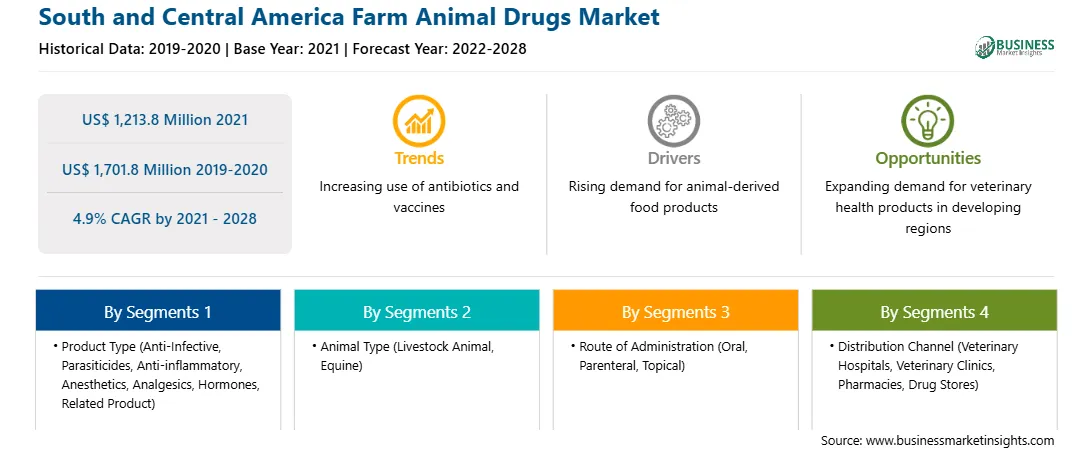 South and Central America Farm Animal Drugs Market

Historical Data: 2019-2020 | Base Year: 2021 | Forecast Year: 2022-2028

BUSINESS Market Insights

US$ 1,213.8 Million 2021

US$ 1,701.8 Million 2019-2020

4.9% CAGR by 2021 - 2028

Trends

Increasing use of antibiotics and vaccines

Drivers

Rising demand for animal-derived food products

Opportunities

Expanding demand for veterinary health products in developing regions

By Segments 1

• Product Type (Anti-Infective, Parasiticides, Anti-inflammatory, Anesthetics, Analgesics, Hormones, Related Product)

By Segments 2

• Animal Type (Livestock Animal, Equine)

By Segments 3

• Route of Administration (Oral, Parenteral, Topical)

By Segments 4

• Distribution Channel (Veterinary Hospitals, Veterinary Clinics, Pharmacies, Drug Stores)

Source: www.businessmarketinsights.com